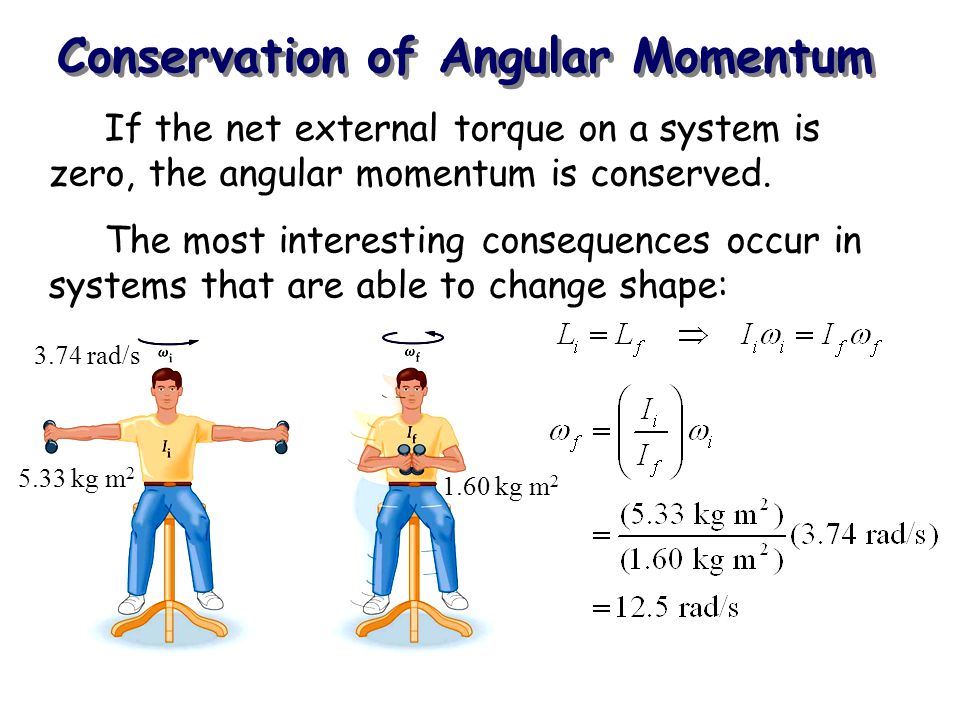 Conservation of Angular Momentum

If the net external torque on a system is zero, the angular momentum is conserved.

The most interesting consequences occur in systems that are able to change shape:

3.74 rad/s

$\omega_i$

$I_i$

5.33 kg m$^2$

$\omega_f$

$I_f$

1.60 kg m$^2$

$L_i = L_f \Rightarrow I_i\omega_i = I_f\omega_f$

$\omega_f = \left(\frac{I_i}{I_f}\right)\omega_i$

$= \frac{(5.33 \text{ kg m}^2)}{(1.60 \text{ kg m}^2)}(3.74 \text{ rad/s})$

$= 12.5 \text{ rad/s}$